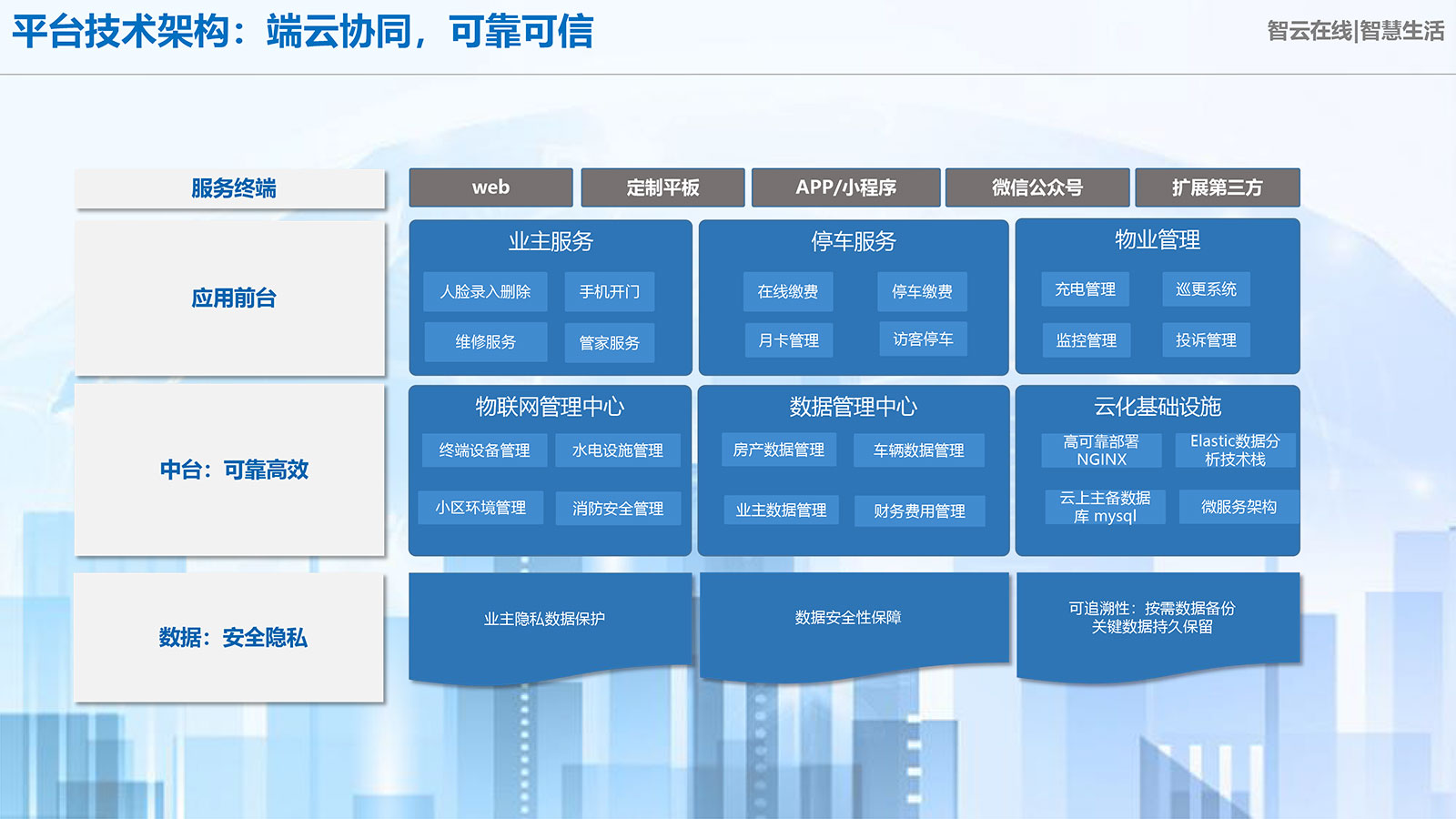 平台技术架构：端云协同，可靠可信

智云在线|智慧生活

服务终端

web

定制平板

APP/小程序

微信公众号

扩展第三方

应用前台

业主服务

人脸录入删除

手机开门

维修服务

管家服务

停车服务

在线缴费

停车缴费

月卡管理

访客停车

物业管理

充电管理

巡更系统

监控管理

投诉管理

中台：可靠高效

物联网管理中心

终端设备管理

水电设施管理

小区环境管理

消防安全管理

数据管理中心

房产数据管理

车辆数据管理

业主数据管理

财务费用管理

云化基础设施

高可靠部署 NGINX

Elastic数据分析技术栈

云上主备数据库 mysql

微服务架构

数据：安全隐私

业主隐私数据保护

数据安全性保障

可追溯性：按需数据备份 关键数据持久保留